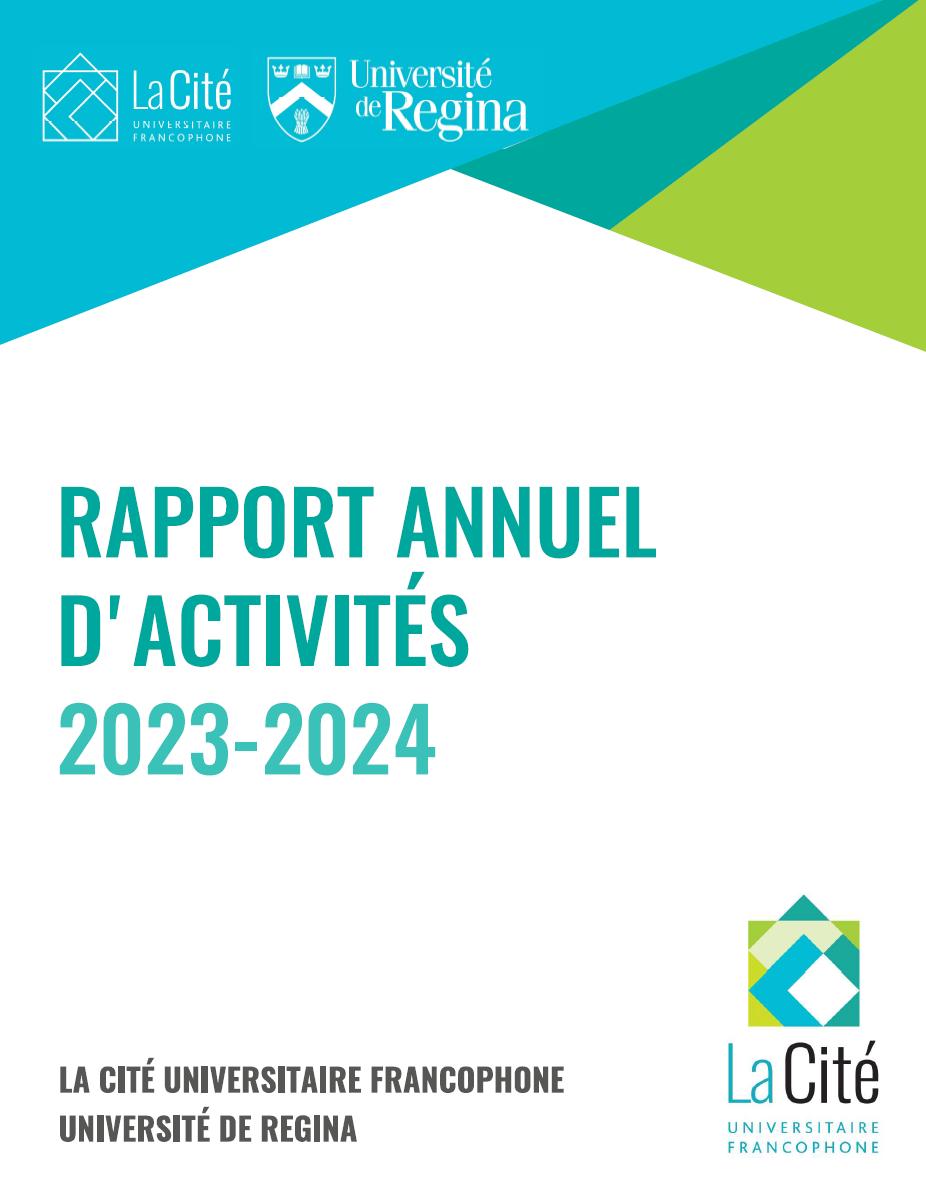 La Cité
UNIVERSITAIRE FRANCOPHONE

Université de Regina

RAPPORT ANNUEL D'ACTIVITÉS 2023-2024

LA CITÉ UNIVERSITAIRE FRANCOPHONE
UNIVERSITÉ DE REGINA

La Cité
UNIVERSITAIRE FRANCOPHONE